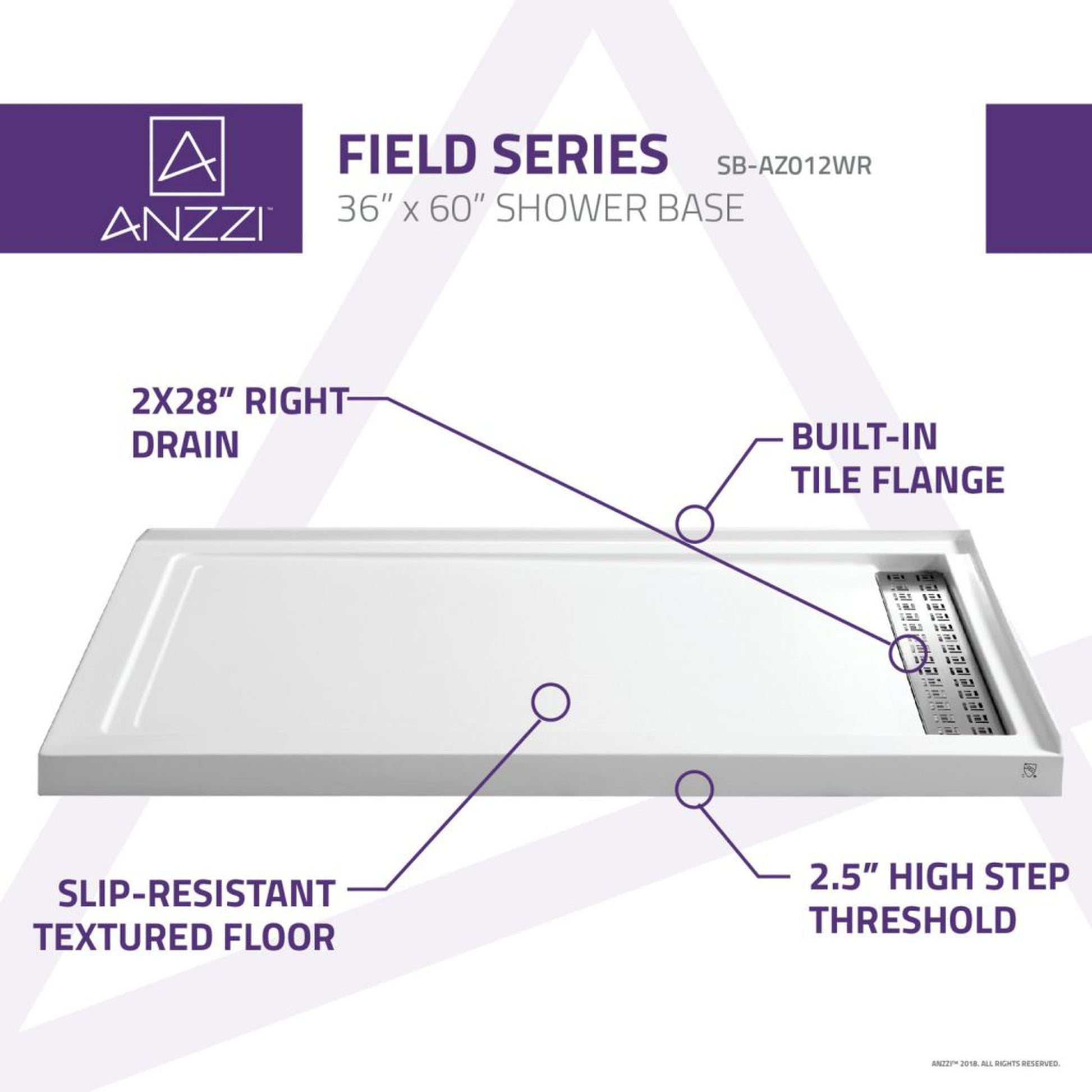 ANZZI™

FIELD SERIES SB-AZ012WR
36" x 60" SHOWER BASE

2X28" RIGHT DRAIN

BUILT-IN TILE FLANGE

SLIP-RESISTANT TEXTURED FLOOR

2.5" HIGH STEP THRESHOLD

ANZZI™ 2018. ALL RIGHTS RESERVED.